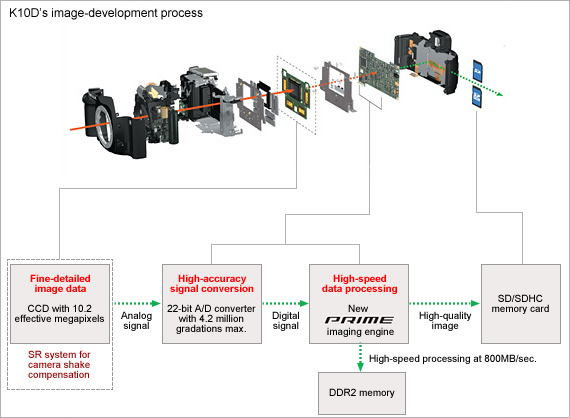 K10D's image-development process

Fine-detailed image data

CCD with 10.2 effective megapixels

SR system for camera shake compensation

Analog signal

High-accuracy signal conversion

22-bit A/D converter with 4.2 million gradations max.

Digital signal

High-speed data processing

New PRIME imaging engine

High-quality image

SD/SDHC memory card

High-speed processing at 800MB/sec.

DDR2 memory